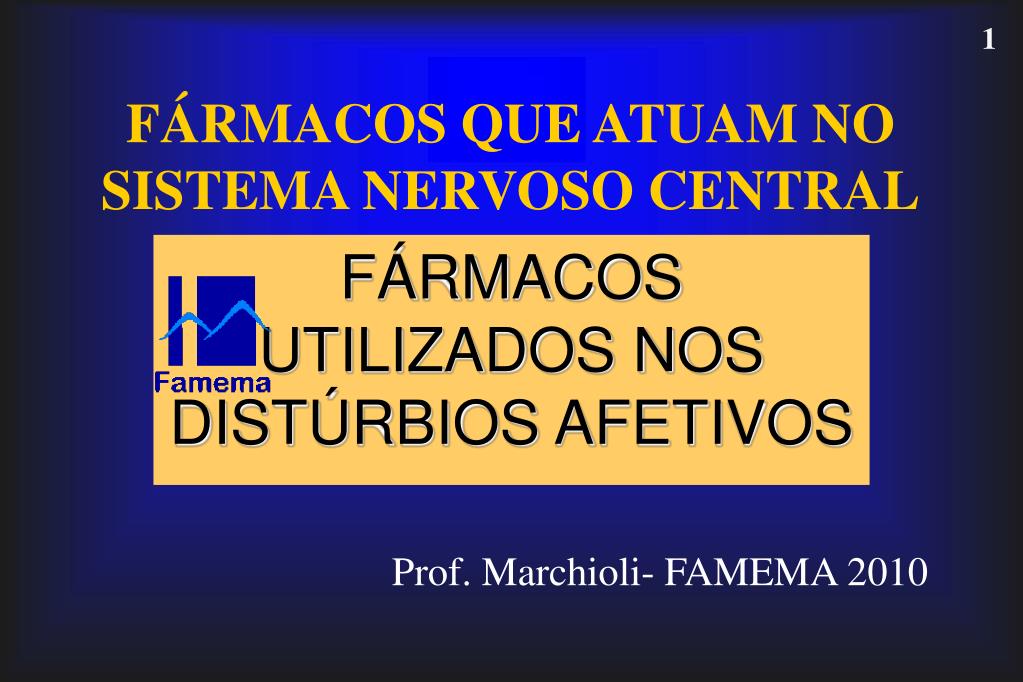 1

FÁRMACOS QUE ATUAM NO SISTEMA NERVOSO CENTRAL

Famema

FÁRMACOS UTILIZADOS NOS DISTÚRBIOS AFETIVOS

Prof. Marchioli- FAMEMA 2010